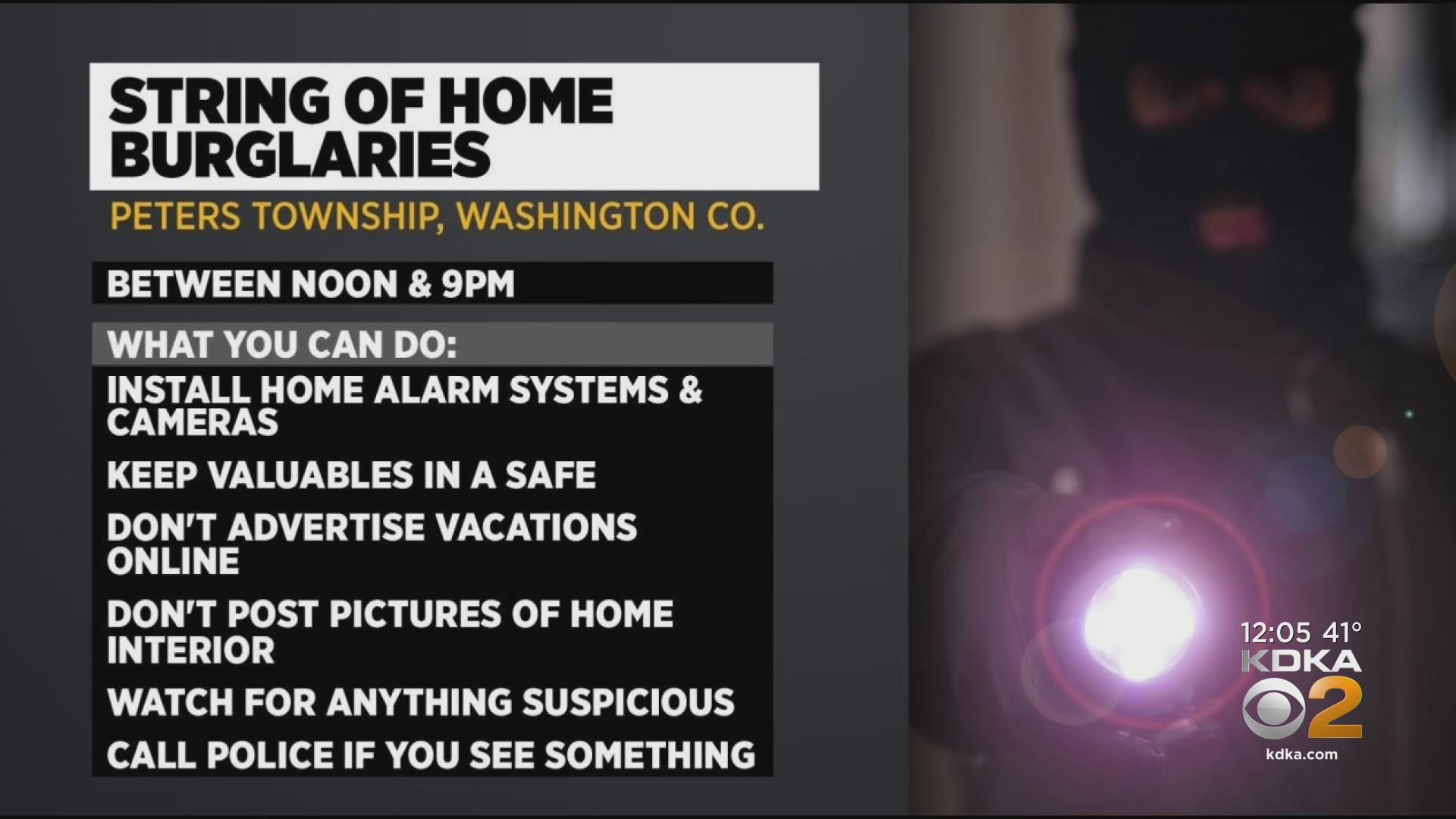 STRING OF HOME BURGLARIES

PETERS TOWNSHIP, WASHINGTON CO.

BETWEEN NOON & 9PM

WHAT YOU CAN DO:

INSTALL HOME ALARM SYSTEMS & CAMERAS

KEEP VALUABLES IN A SAFE

DON'T ADVERTISE VACATIONS ONLINE

DON'T POST PICTURES OF HOME INTERIOR

WATCH FOR ANYTHING SUSPICIOUS

CALL POLICE IF YOU SEE SOMETHING

12:05 41°
KDKA
2
kdka.com